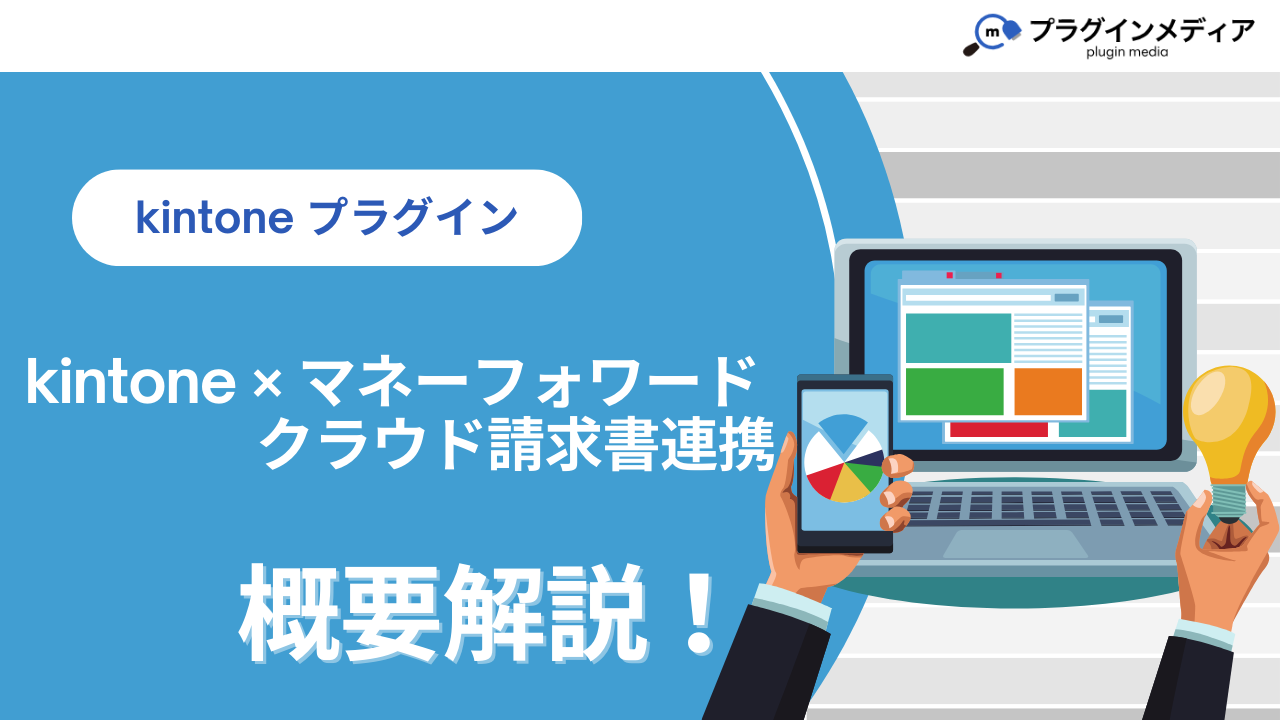 m プラグインメディア
plugin media

kintone プラグイン

kintone × マネーフォワード
クラウド請求書連携

概要解説！